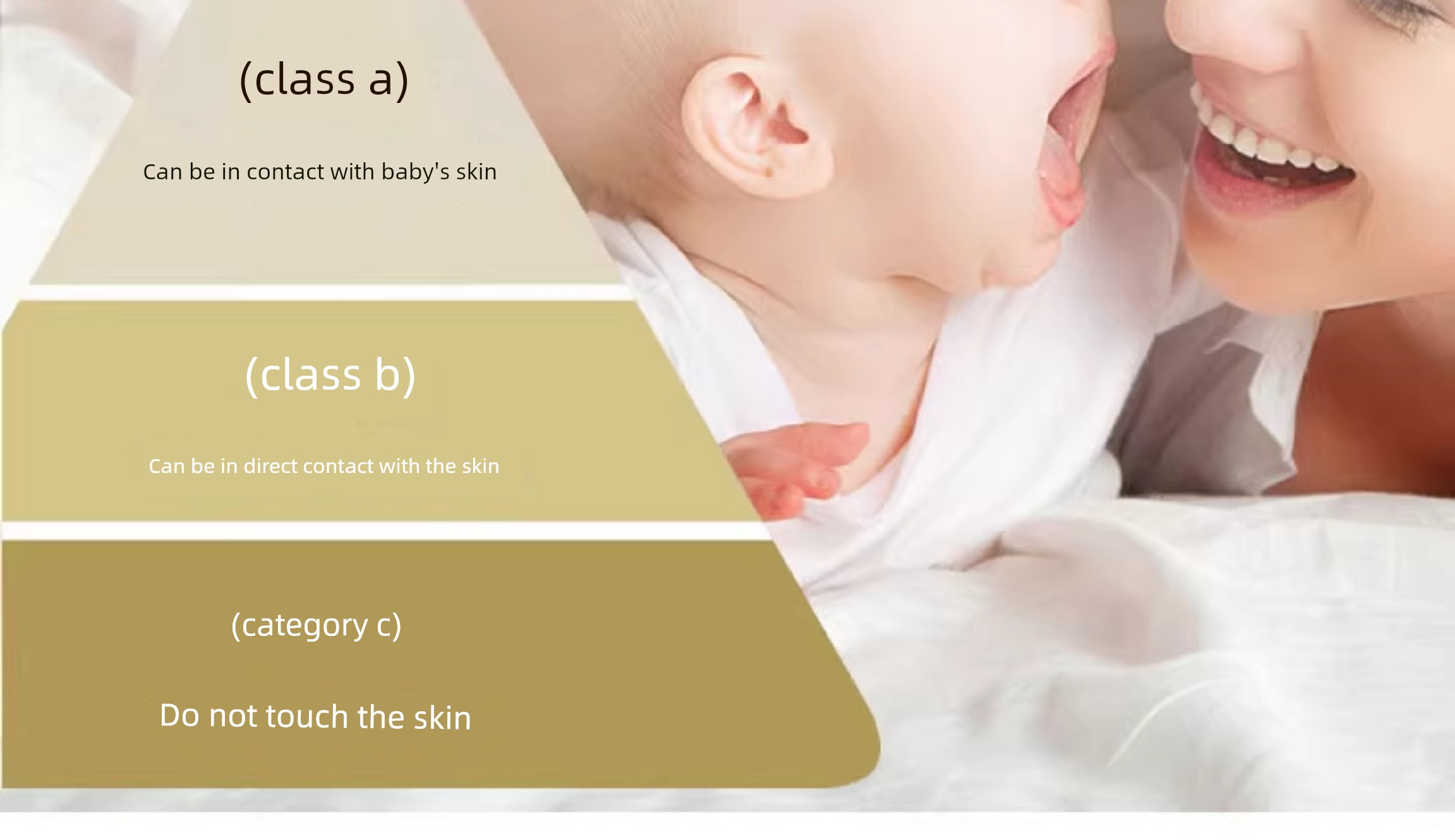 (class a)

Can be in contact with baby's skin

(class b)

Can be in direct contact with the skin

(category c)

Do not touch the skin